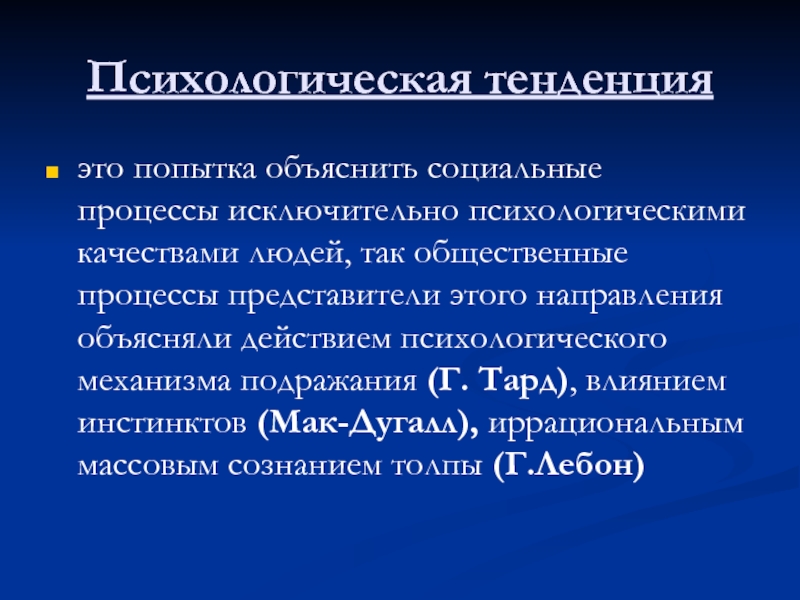 Психологическая тенденция

это попытка объяснить социальные процессы исключительно психологическими качествами людей, так общественные процессы представители этого направления объясняли действием психологического механизма подражания (Г. Тард), влиянием инстинктов (Мак-Дугалл), иррациональным массовым сознанием толпы (Г.Лебон)